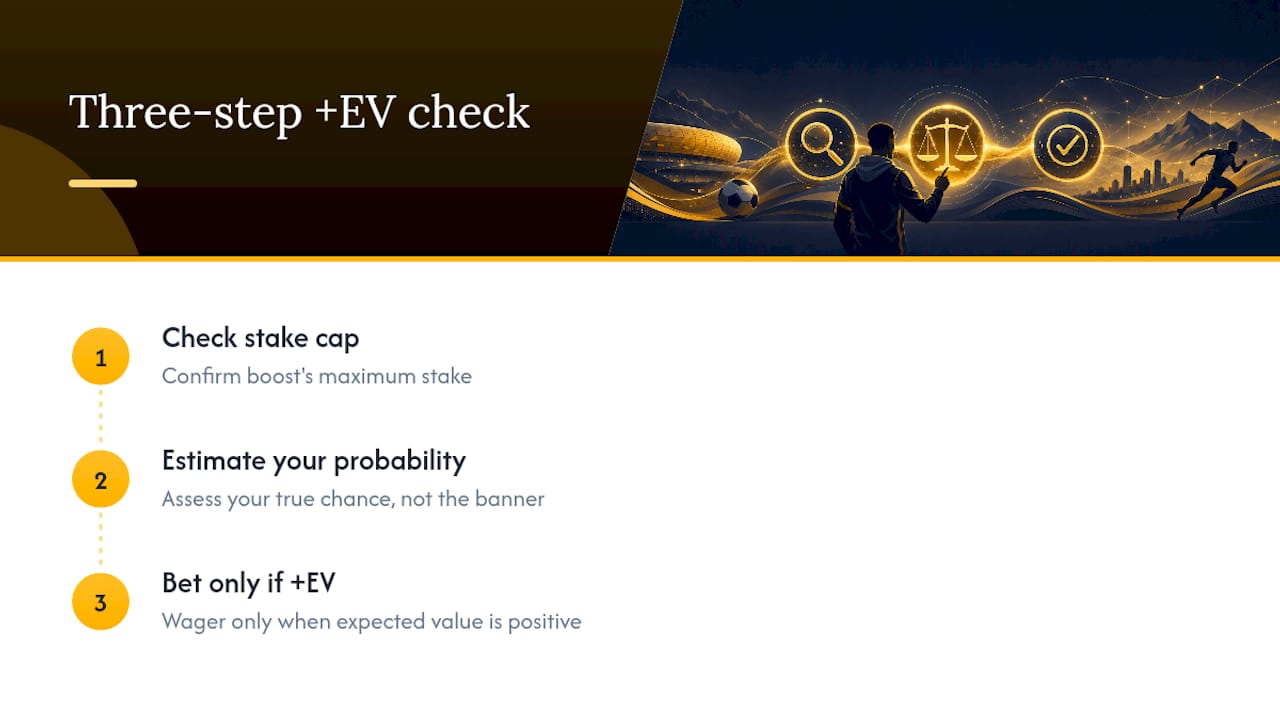 Three-step +EV check

1
Check stake cap
Confirm boost's maximum stake

2
Estimate your probability
Assess your true chance, not the banner

3
Bet only if +EV
Wager only when expected value is positive